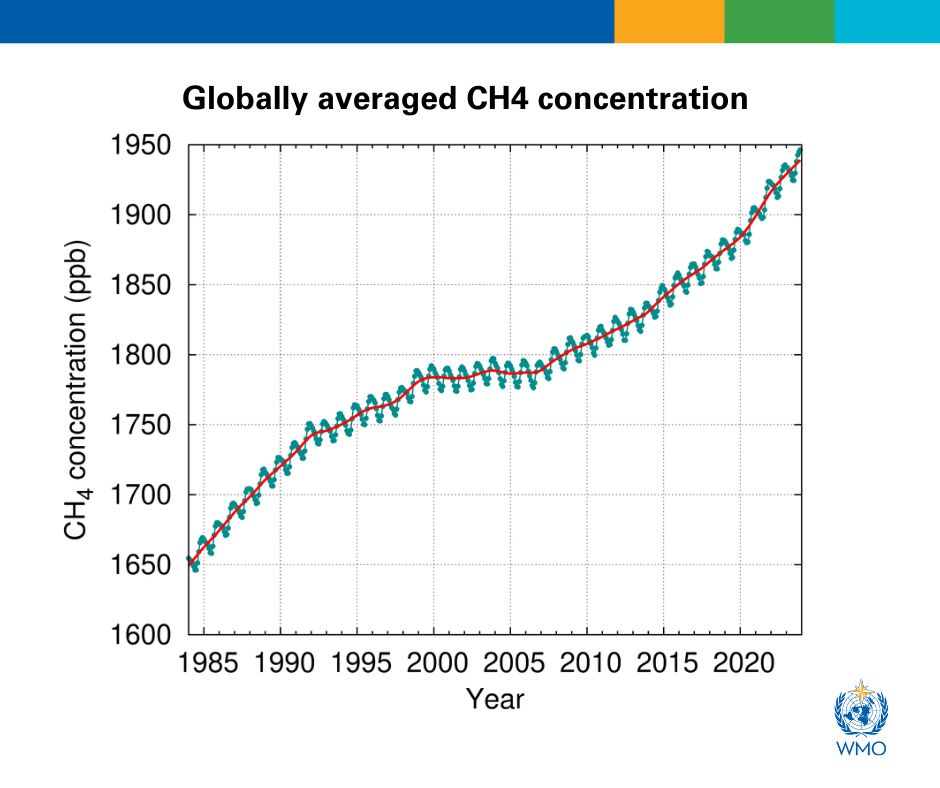 Globally averaged CH4 concentration

$CH_4$ concentration (ppb)

1950
1900
1850
1800
1750
1700
1650
1600

1985 1990 1995 2000 2005 2010 2015 2020

Year

WMO